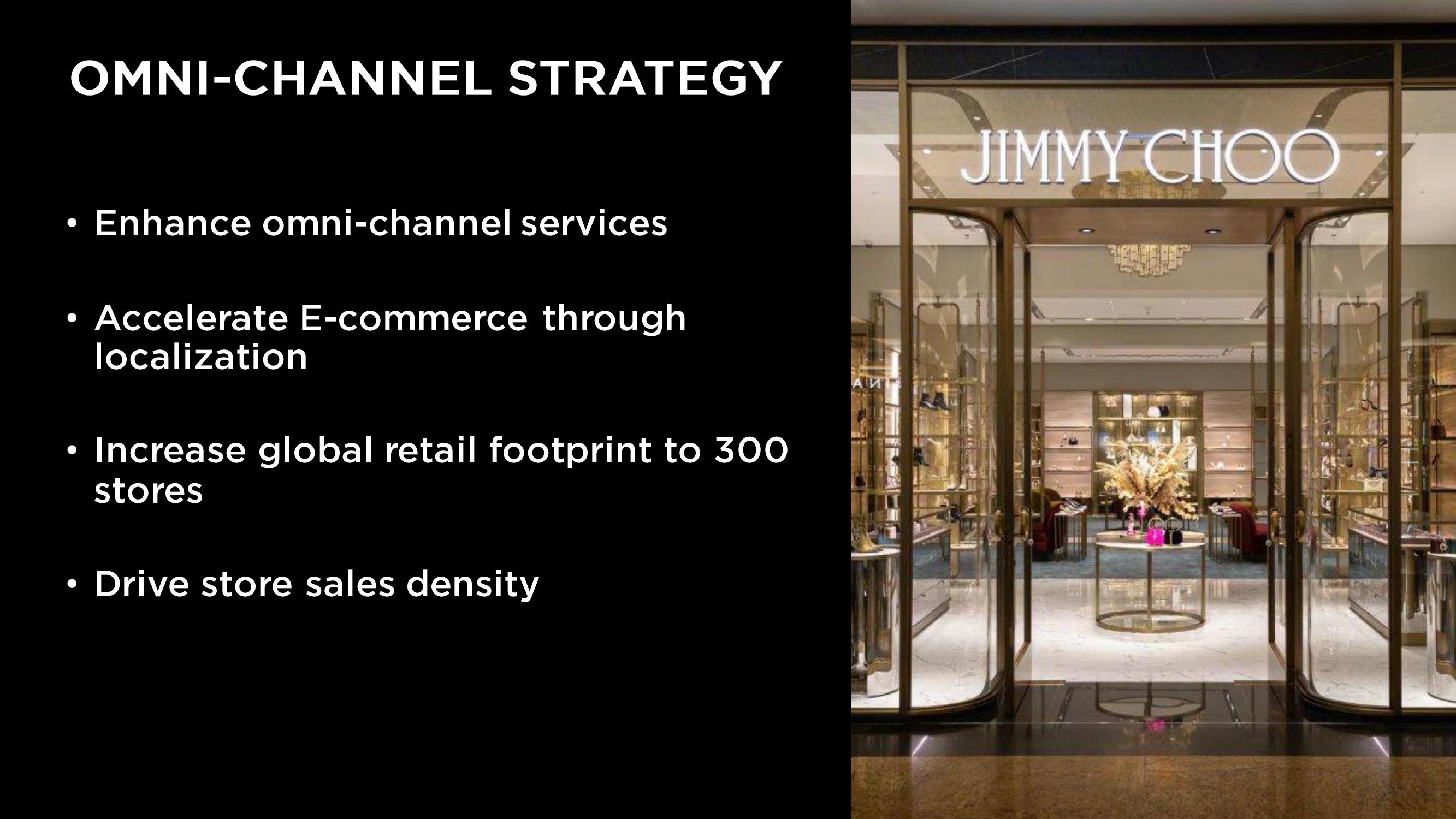 OMNI-CHANNEL STRATEGY

• Enhance omni-channel services

• Accelerate E-commerce through localization

• Increase global retail footprint to 300 stores

• Drive store sales density

JIMMY CHOO